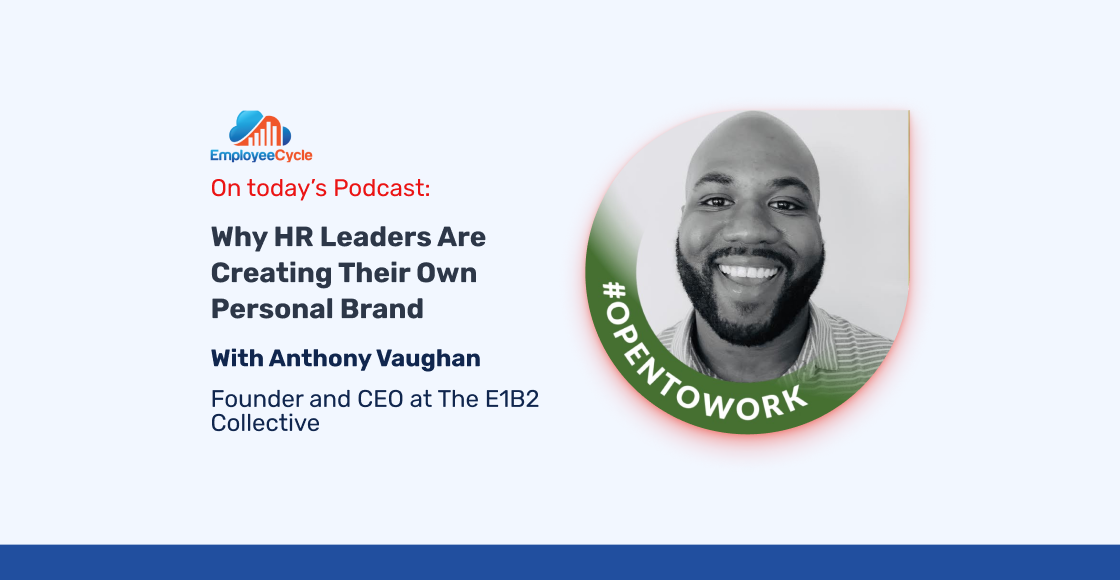 EmployeeCycle

On today's Podcast:

Why HR Leaders Are Creating Their Own Personal Brand

With Anthony Vaughan

Founder and CEO at The E1B2 Collective

#OPENTOWORK